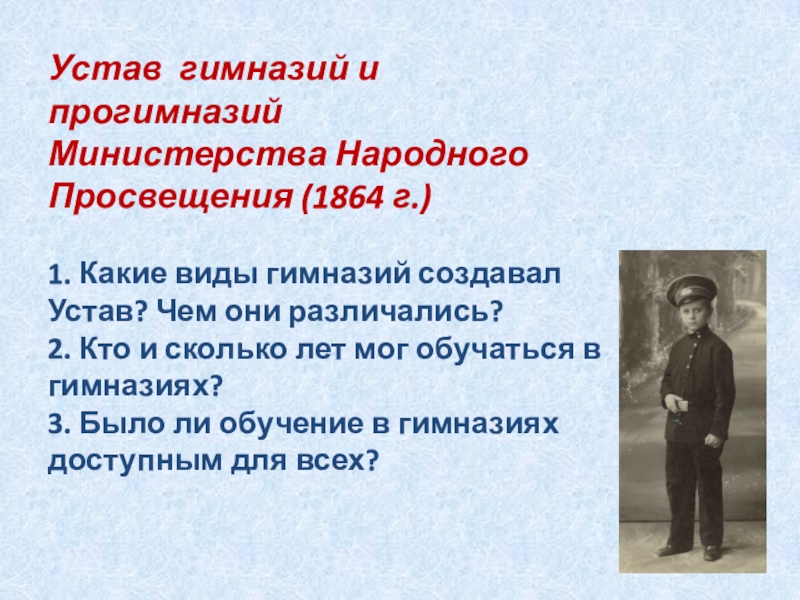 Устав гимназий и прогимназий Министерства Народного Просвещения (1864 г.)

1. Какие виды гимназий создавал Устав? Чем они различались?
2. Кто и сколько лет мог обучаться в гимназиях?
3. Было ли обучение в гимназиях доступным для всех?